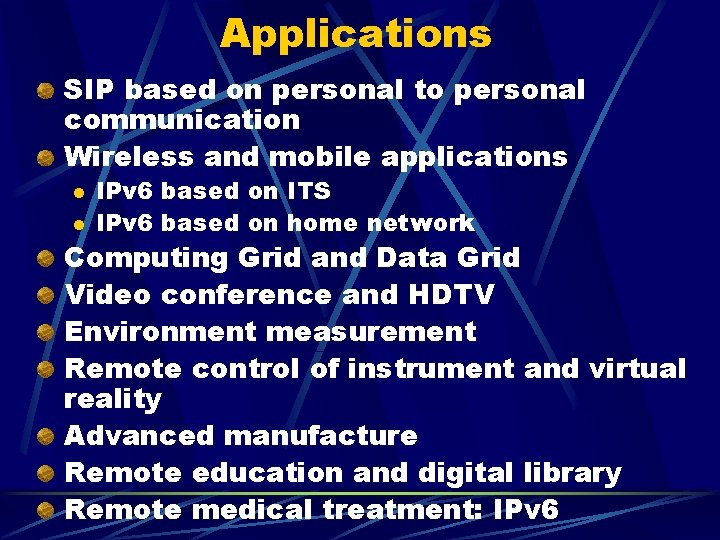 Applications

SIP based on personal to personal communication

Wireless and mobile applications

IPv6 based on ITS

IPv6 based on home network

Computing Grid and Data Grid

Video conference and HDTV

Environment measurement

Remote control of instrument and virtual reality

Advanced manufacture

Remote education and digital library

Remote medical treatment: IPv6